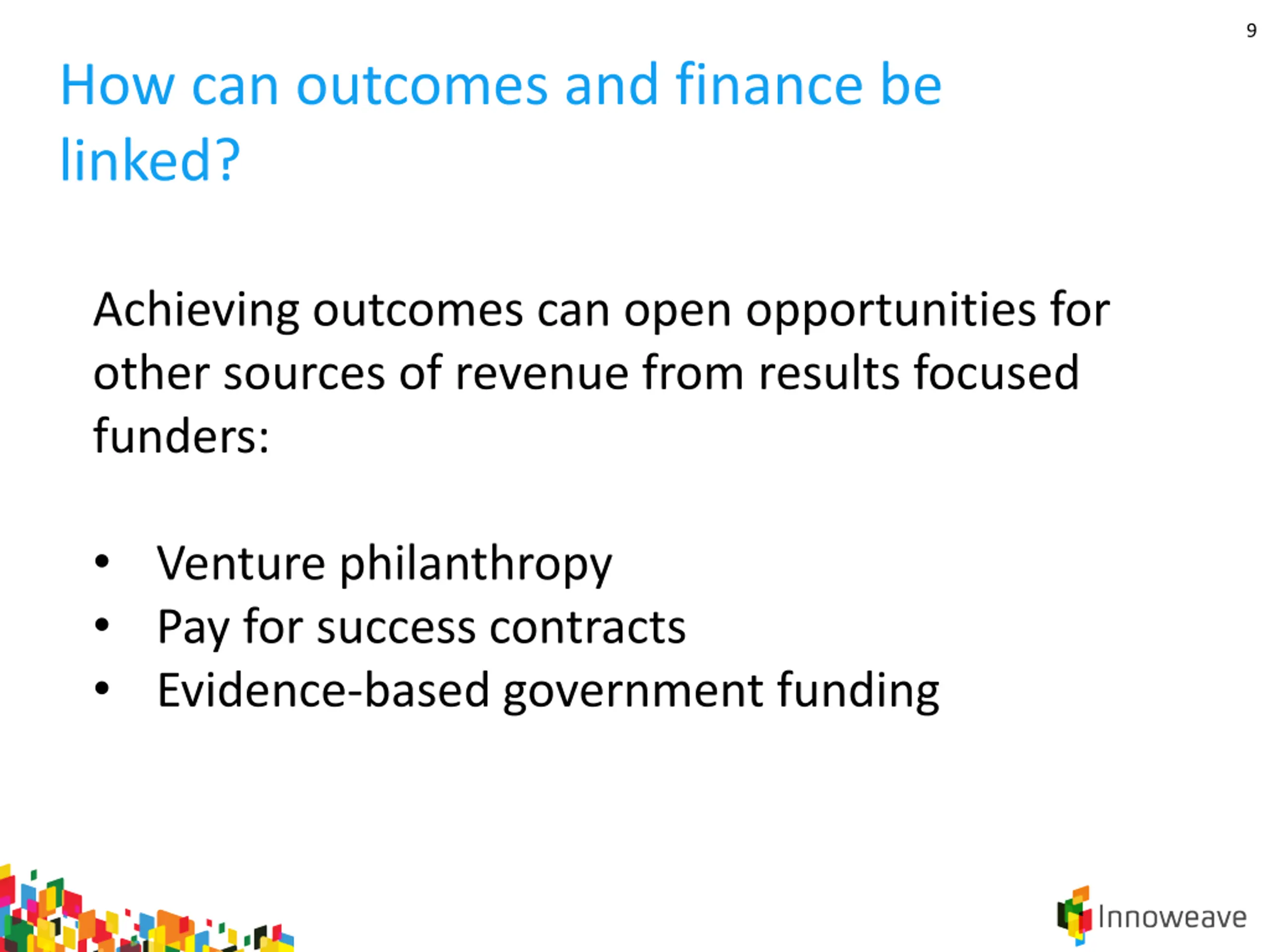 9

How can outcomes and finance be linked?

Achieving outcomes can open opportunities for other sources of revenue from results focused funders:

• Venture philanthropy
• Pay for success contracts
• Evidence-based government funding

Innoweave